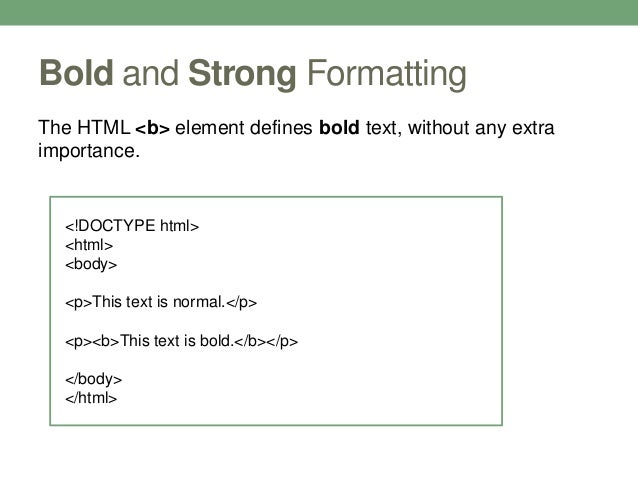 Bold and Strong Formatting

The HTML <b> element defines bold text, without any extra importance.

<!DOCTYPE html>
<html>
<body>

<p>This text is normal.</p>

<p><b>This text is bold.</b></p>

</body>
</html>